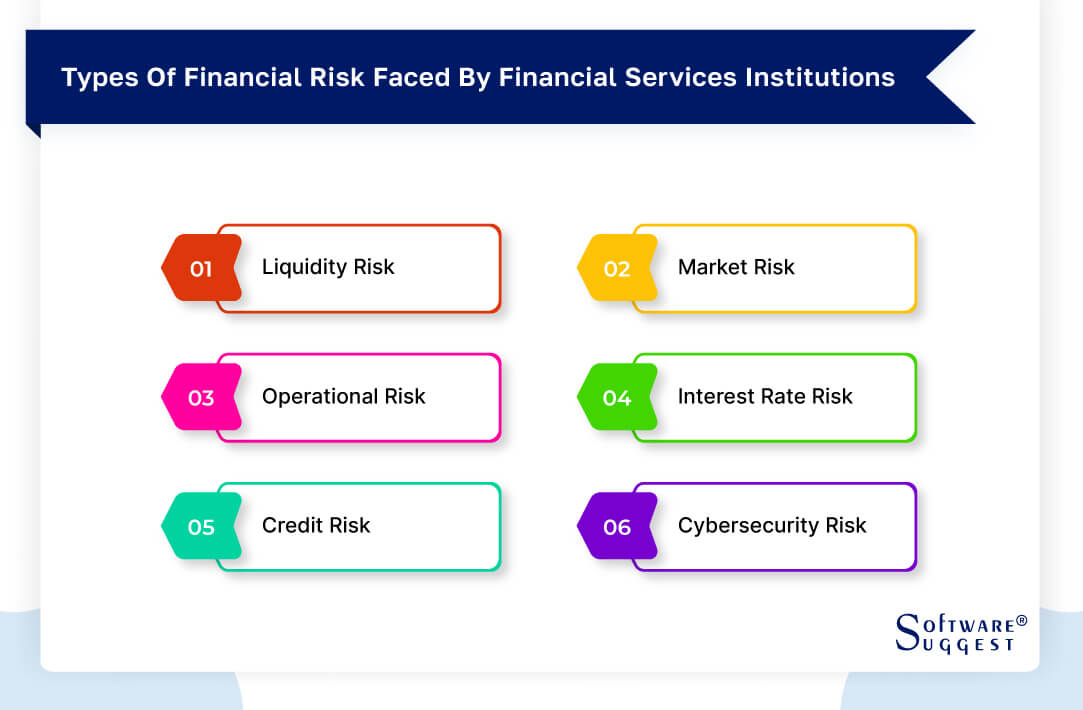 Types Of Financial Risk Faced By Financial Services Institutions

01 Liquidity Risk

02 Market Risk

03 Operational Risk

04 Interest Rate Risk

05 Credit Risk

06 Cybersecurity Risk

SOFTWARE® SUGGEST